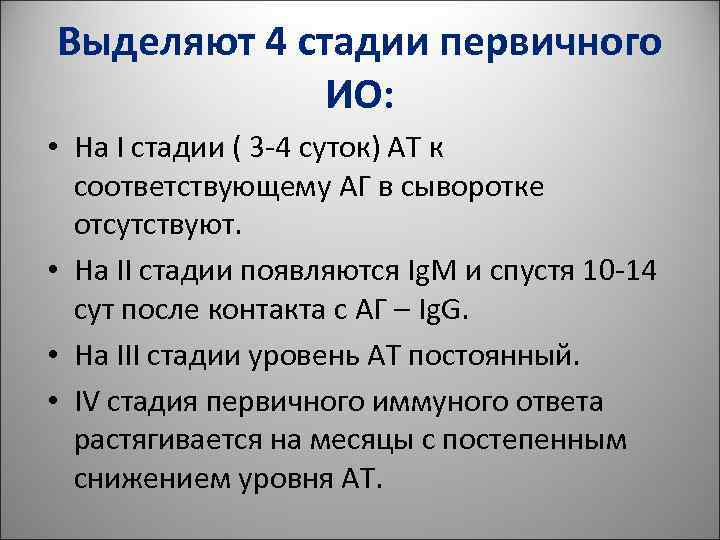 Выделяют 4 стадии первичного ИО:

• На I стадии ( 3-4 суток) АТ к соответствующему АГ в сыворотке отсутствуют.
• На II стадии появляются IgM и спустя 10-14 сут после контакта с АГ – IgG.
• На III стадии уровень АТ постоянный.
• IV стадия первичного иммуного ответа растягивается на месяцы с постепенным снижением уровня АТ.